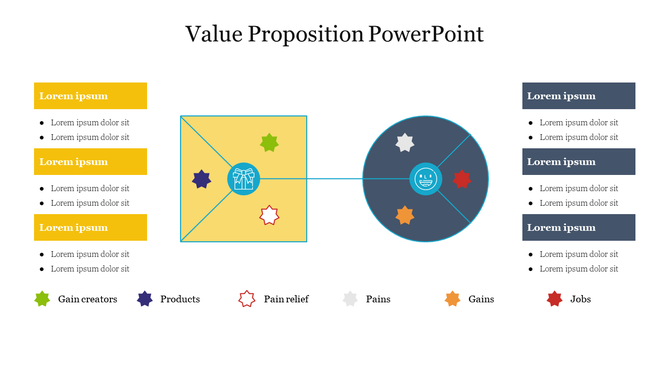 Value Proposition PowerPoint

Lorem ipsum

- Lorem ipsum dolor sit
- Lorem ipsum dolor sit

Lorem ipsum

- Lorem ipsum dolor sit
- Lorem ipsum dolor sit

Lorem ipsum

- Lorem ipsum dolor sit
- Lorem ipsum dolor sit

Lorem ipsum

- Lorem ipsum dolor sit
- Lorem ipsum dolor sit

Lorem ipsum

- Lorem ipsum dolor sit
- Lorem ipsum dolor sit

Lorem ipsum

- Lorem ipsum dolor sit
- Lorem ipsum dolor sit

Gain creators Products Pain relief Pains Gains Jobs